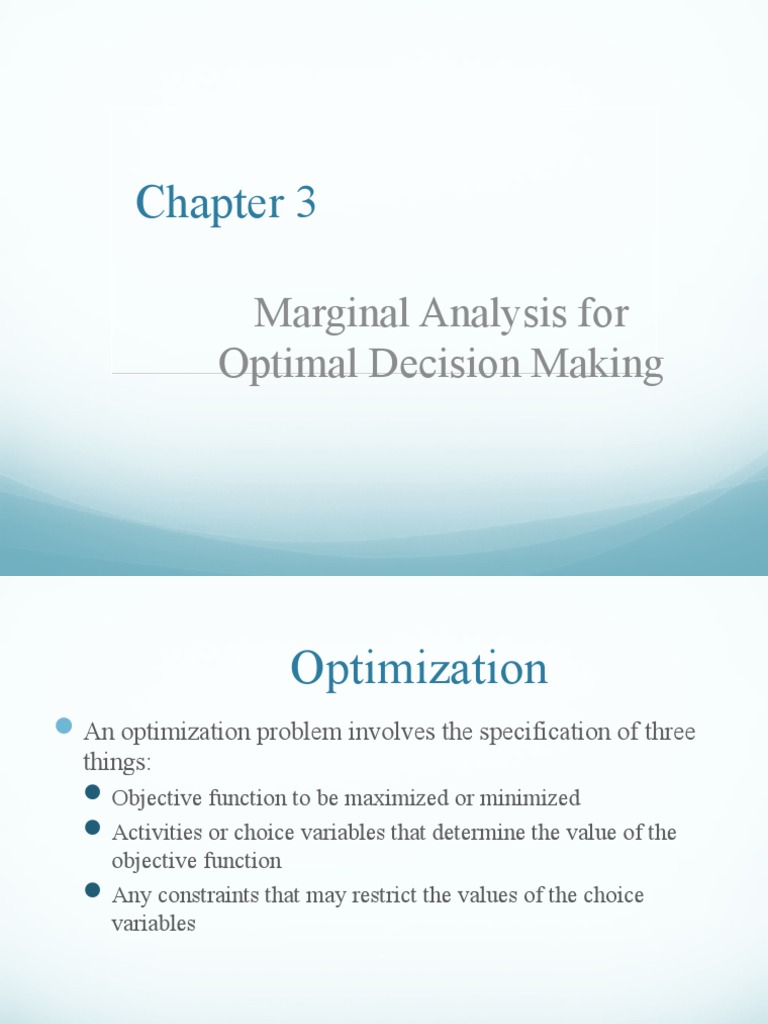 Chapter 3

Marginal Analysis for Optimal Decision Making

Optimization

An optimization problem involves the specification of three things:

Objective function to be maximized or minimized

Activities or choice variables that determine the value of the objective function

Any constraints that may restrict the values of the choice variables